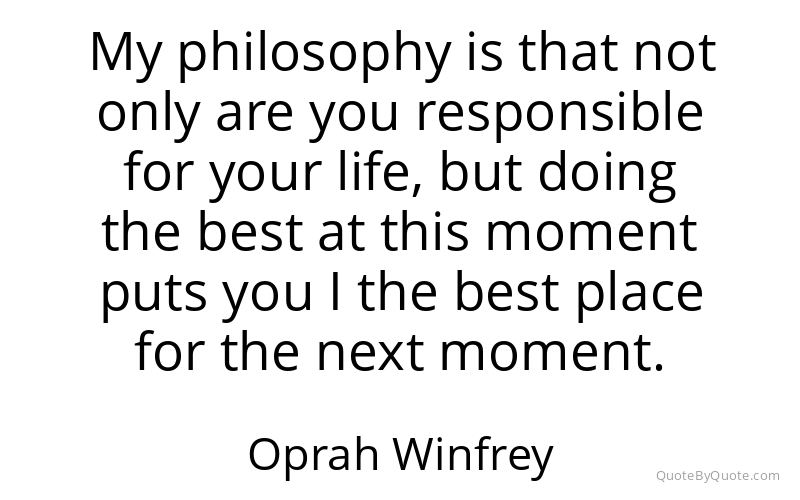 My philosophy is that not only are you responsible for your life, but doing the best at this moment puts you I the best place for the next moment.

Oprah Winfrey

QuoteByQuote.com